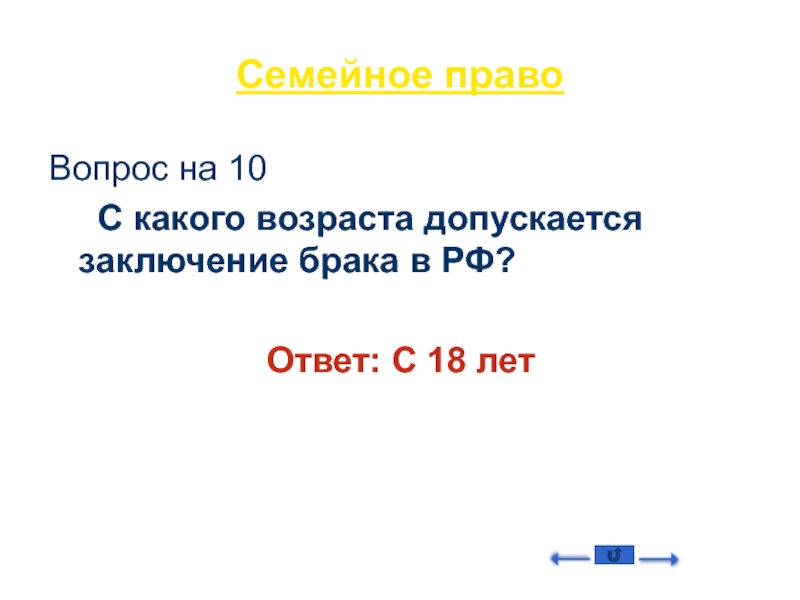 Семейное право

Вопрос на 10

С какого возраста допускается заключение брака в РФ?

Ответ: С 18 лет